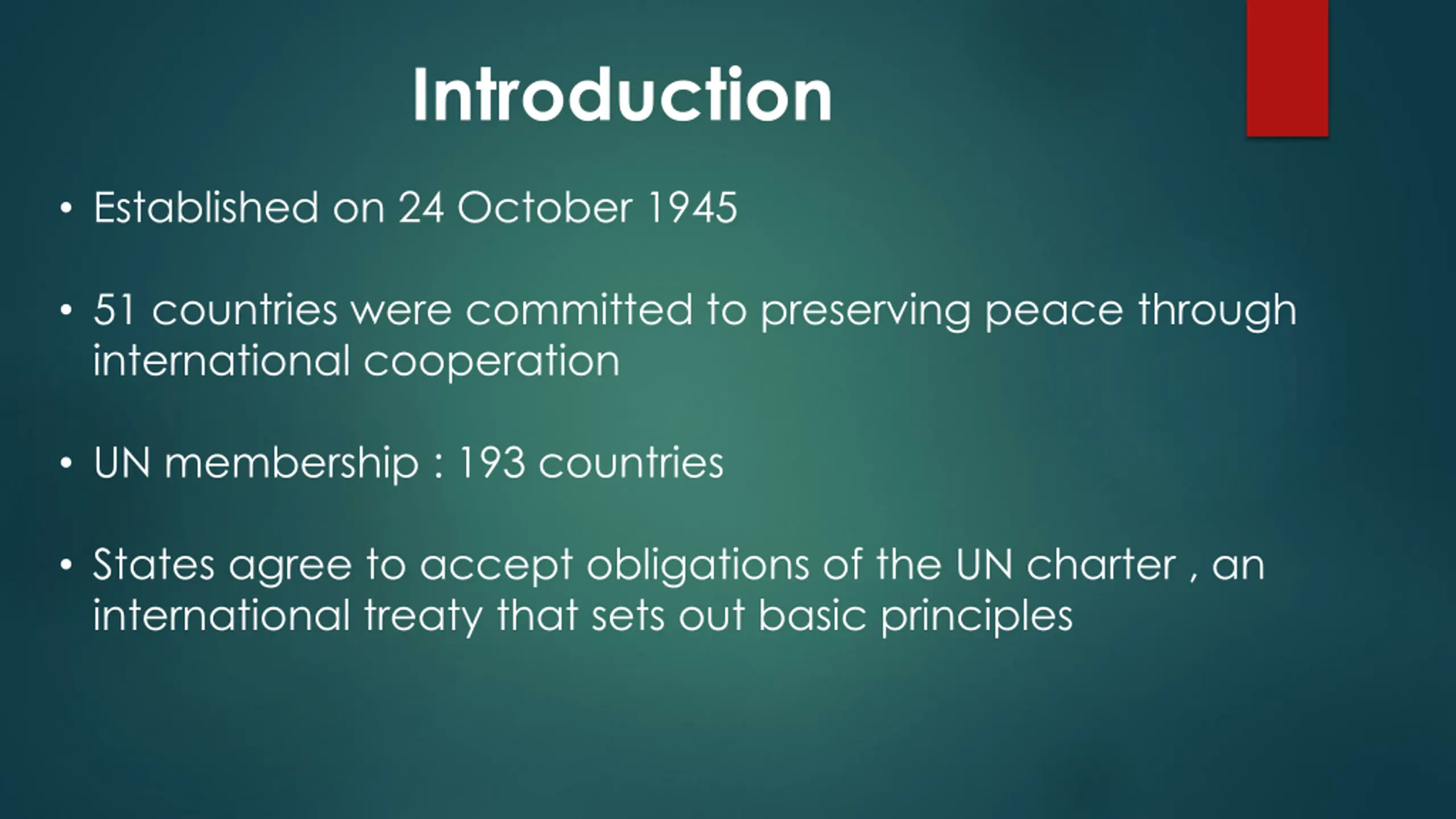 Introduction

• Established on 24 October 1945

• 51 countries were committed to preserving peace through international cooperation

• UN membership : 193 countries

• States agree to accept obligations of the UN charter , an international treaty that sets out basic principles